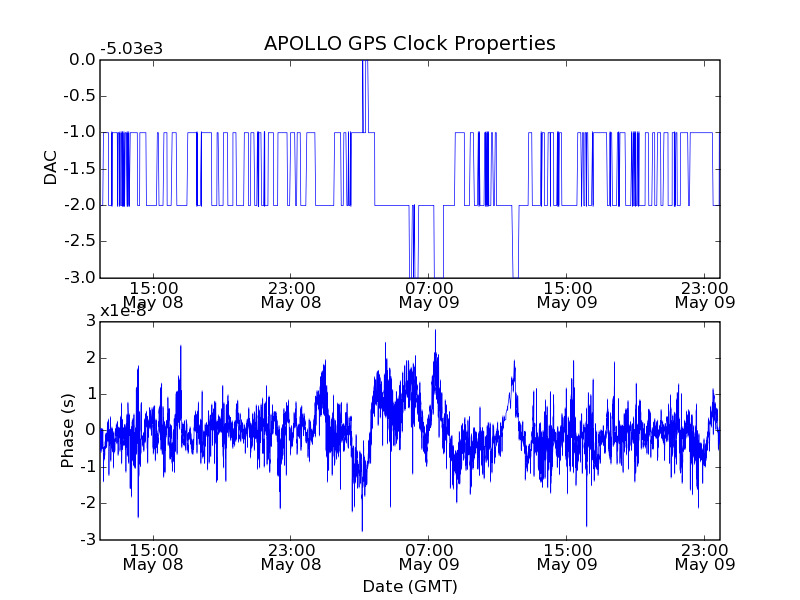 APOLLO GPS Clock Properties

-5.03e3

0.0
-0.5
-1.0
-1.5
-2.0
-2.5
-3.0

DAC

15:00 May 08
23:00 May 08
07:00 May 09
15:00 May 09
23:00 May 09

x1e-8

3
2
1
0
-1
-2
-3

Phase (s)

15:00 May 08
23:00 May 08
07:00 May 09
15:00 May 09
23:00 May 09

Date (GMT)